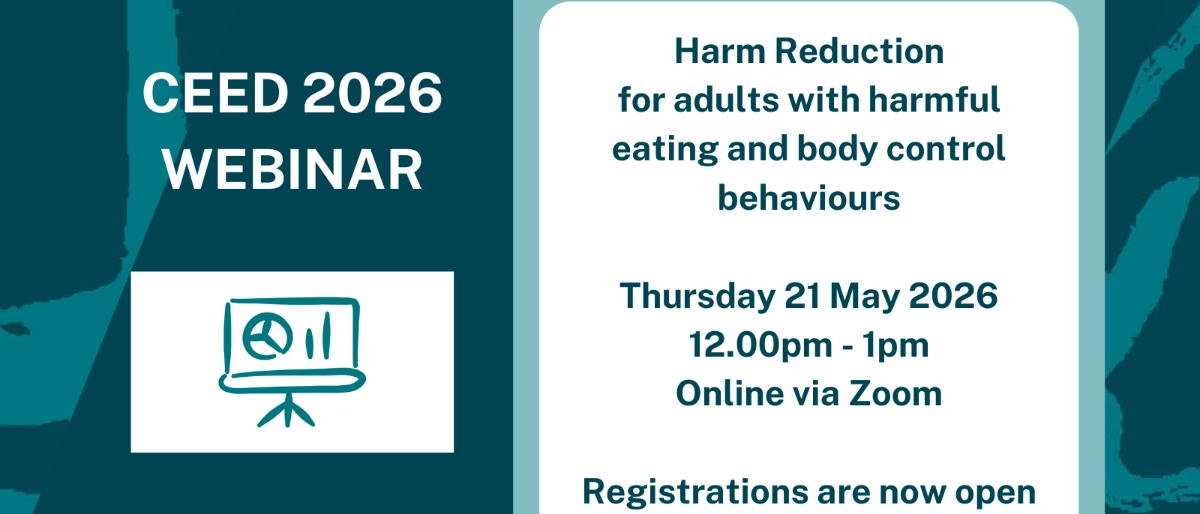 CEED 2026 WEBINAR

Harm Reduction for adults with harmful eating and body control behaviours

Thursday 21 May 2026
12.00pm - 1pm
Online via Zoom

Registrations are now open